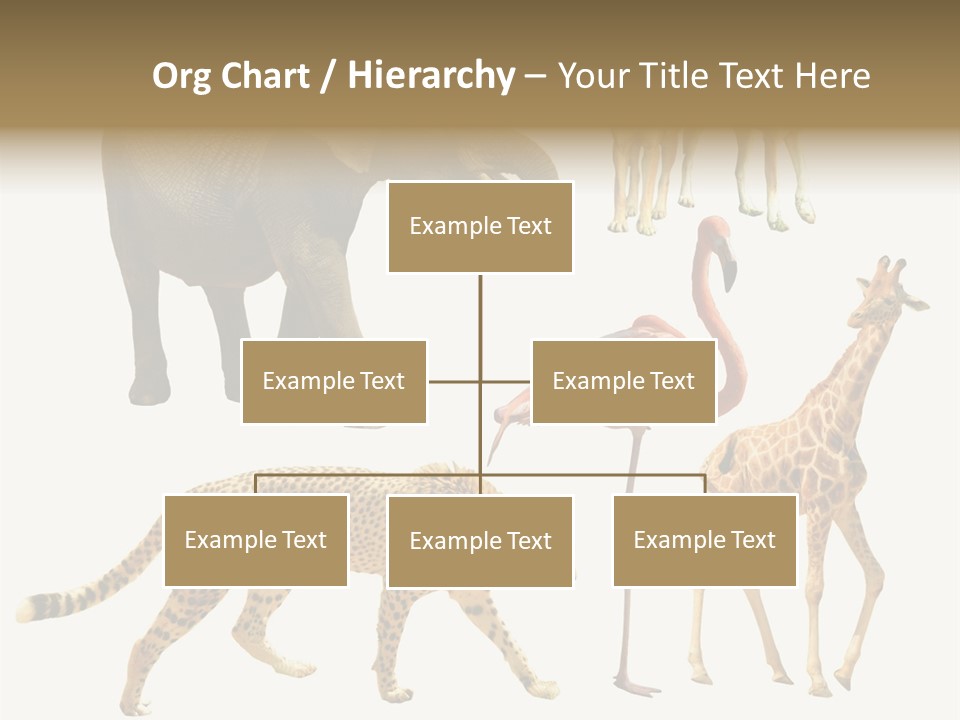 Org Chart / Hierarchy – Your Title Text Here

Example Text

Example Text

Example Text

Example Text

Example Text

Example Text